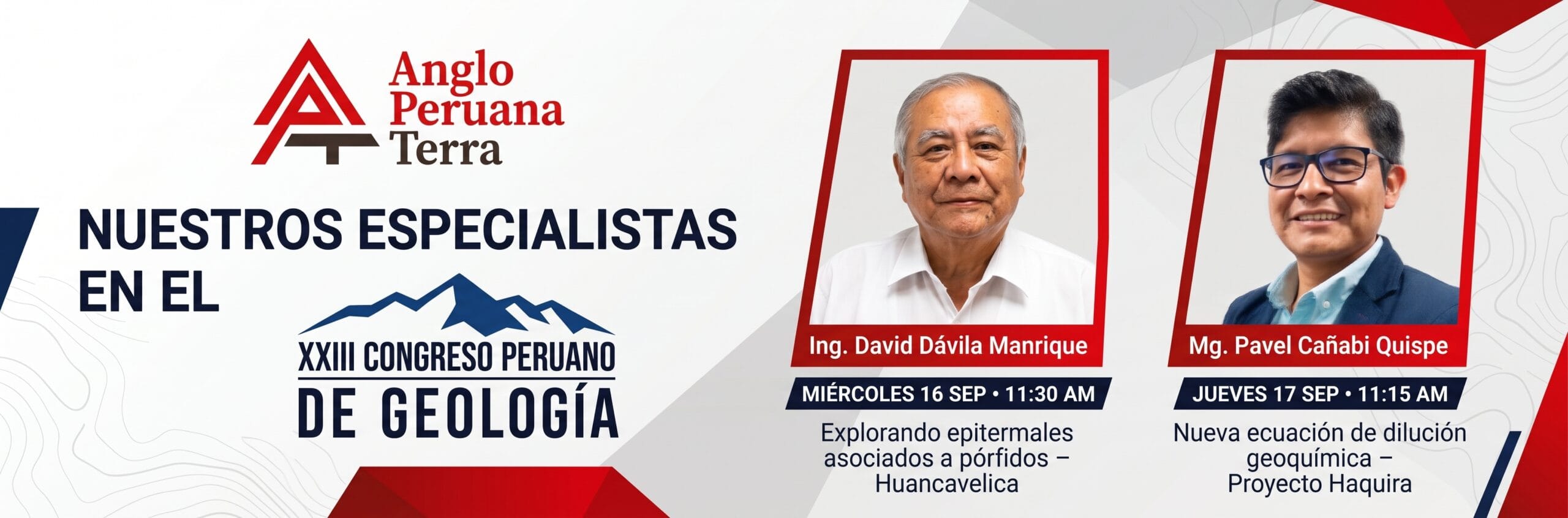 Anglo Peruana Terra

NUESTROS ESPECIALISTAS EN EL

XXIII CONGRESO PERUANO DE GEOLOGÍA

Ing. David Dávila Manrique

MIÉRCOLES 16 SEP • 11:30 AM

Explorando epitermales asociados a pórfidos – Huancavelica

Mg. Pavel Cañabi Quispe

JUEVES 17 SEP • 11:15 AM

Nueva ecuación de dilución geoquímica – Proyecto Haquira